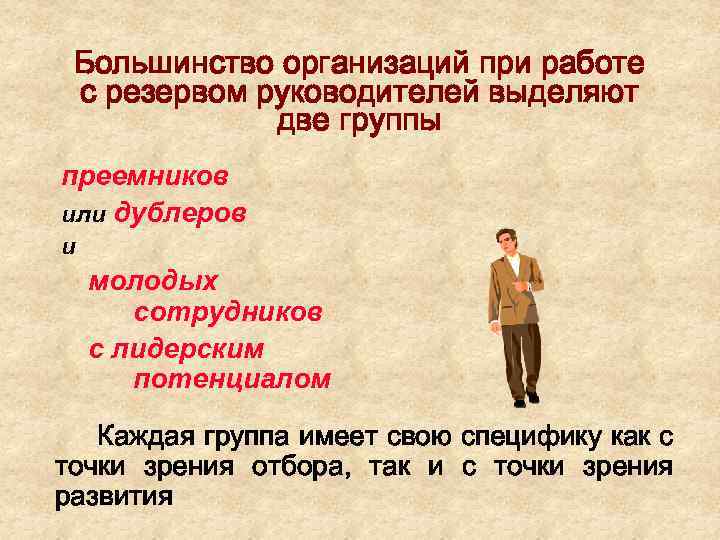 Большинство организаций при работе с резервом руководителей выделяют две группы

преемников

или дублеров

и

молодых сотрудников

с лидерским потенциалом

Каждая группа имеет свою специфику как с точки зрения отбора, так и с точки зрения развития